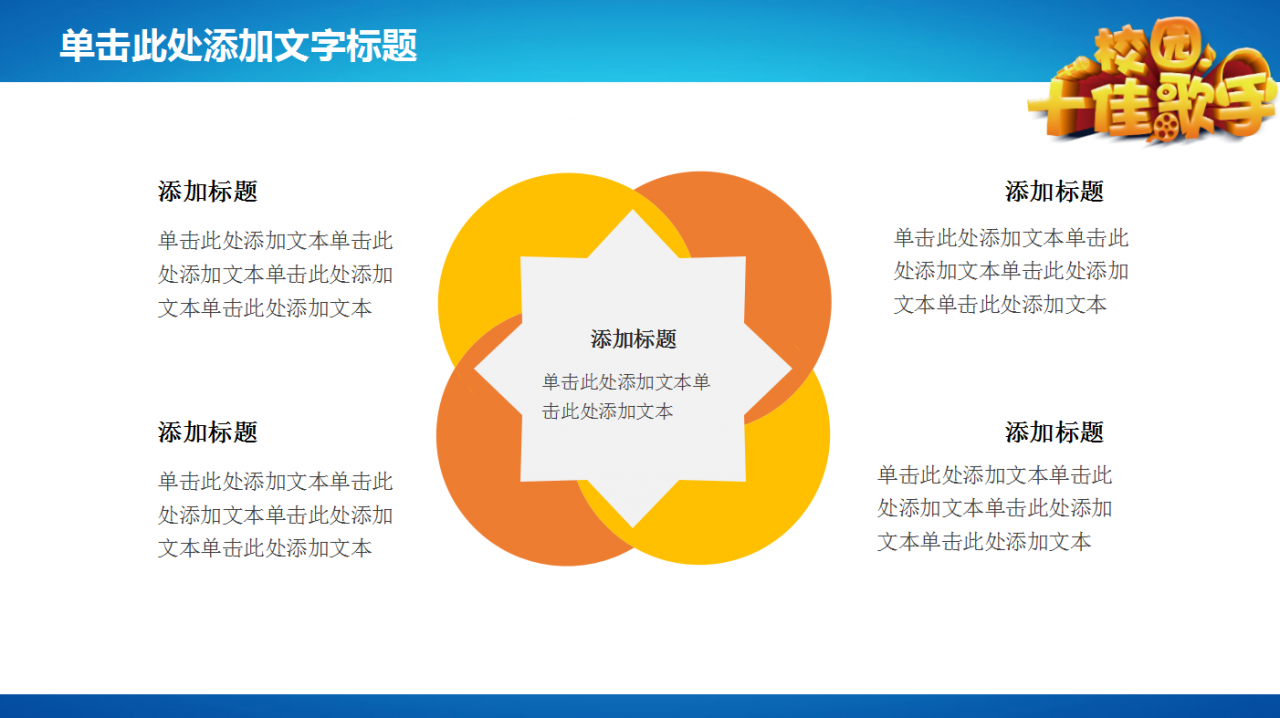 单击此处添加文字标题

校园
十佳歌手

添加标题

单击此处添加文本单击此处添加文本单击此处添加文本单击此处添加文本

添加标题

单击此处添加文本单击此处添加文本单击此处添加文本单击此处添加文本

添加标题

单击此处添加文本单击此处添加文本

添加标题

单击此处添加文本单击此处添加文本单击此处添加文本单击此处添加文本

添加标题

单击此处添加文本单击此处添加文本单击此处添加文本单击此处添加文本